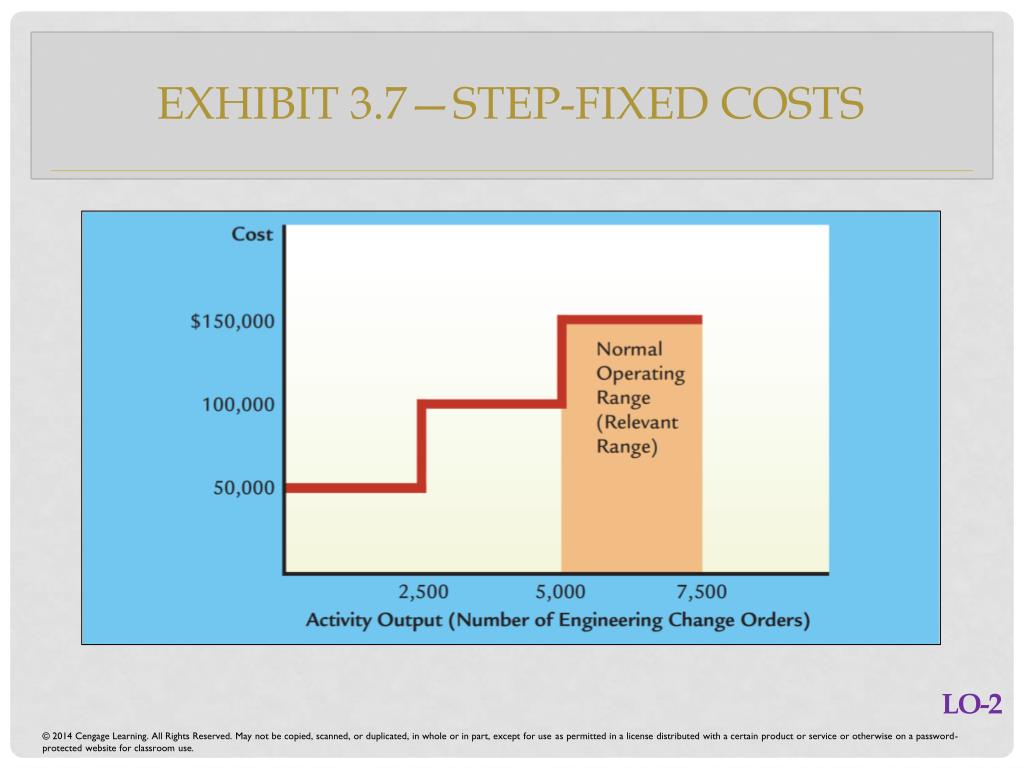 EXHIBIT 3.7—STEP-FIXED COSTS

Cost

$150,000

100,000

50,000

Normal Operating Range (Relevant Range)

2,500

5,000

7,500

Activity Output (Number of Engineering Change Orders)

LO-2

© 2014 Cengage Learning. All Rights Reserved. May not be copied, scanned, or duplicated, in whole or in part, except for use as permitted in a license distributed with a certain product or service or otherwise on a password-protected website for classroom use.